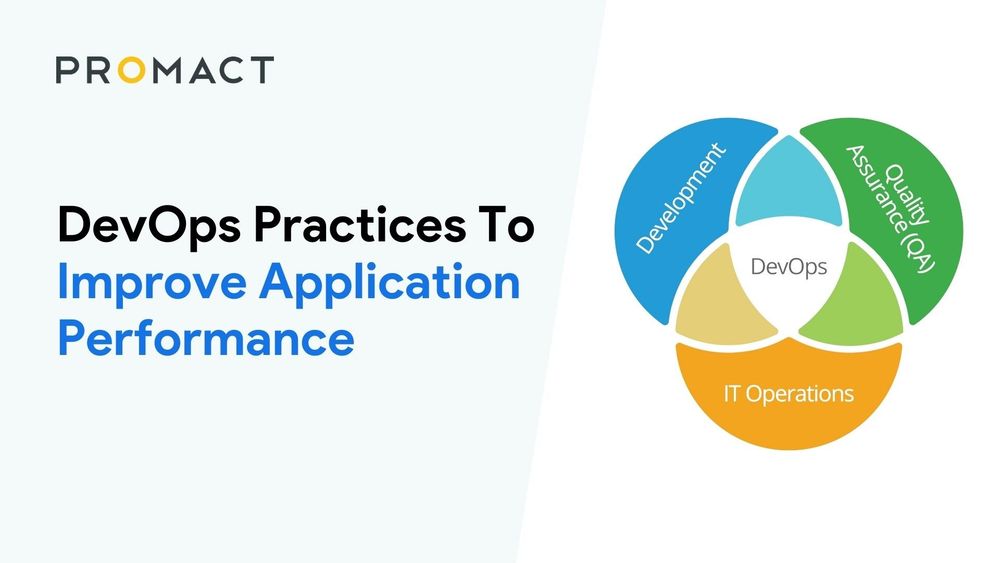 PROMACT

DevOps Practices To Improve Application Performance

Development

Quality Assurance (QA)

DevOps

IT Operations